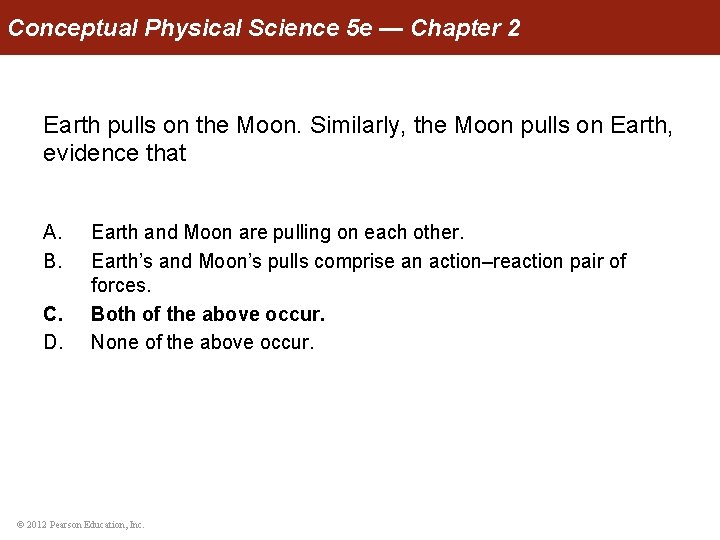 Conceptual Physical Science 5e — Chapter 2

Earth pulls on the Moon. Similarly, the Moon pulls on Earth, evidence that

A. Earth and Moon are pulling on each other.
B. Earth's and Moon's pulls comprise an action–reaction pair of forces.
C. Both of the above occur.
D. None of the above occur.

© 2012 Pearson Education, Inc.